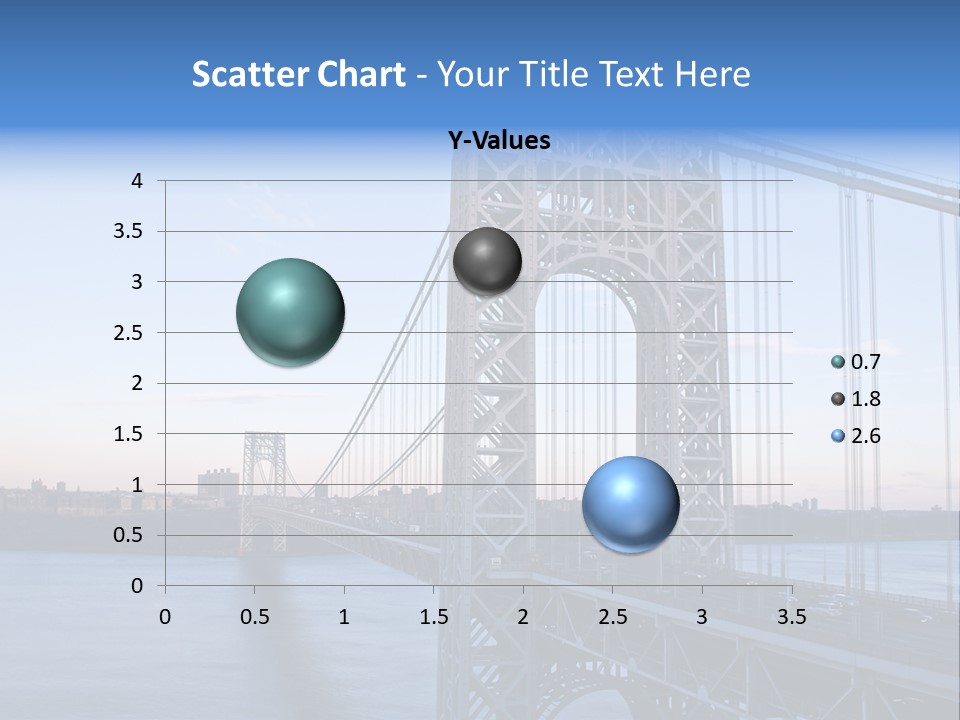 Scatter Chart - Your Title Text Here

Y-Values

4
3.5
3
2.5
2
1.5
1
0.5
0

0 0.5 1 1.5 2 2.5 3 3.5

0.7
1.8
2.6